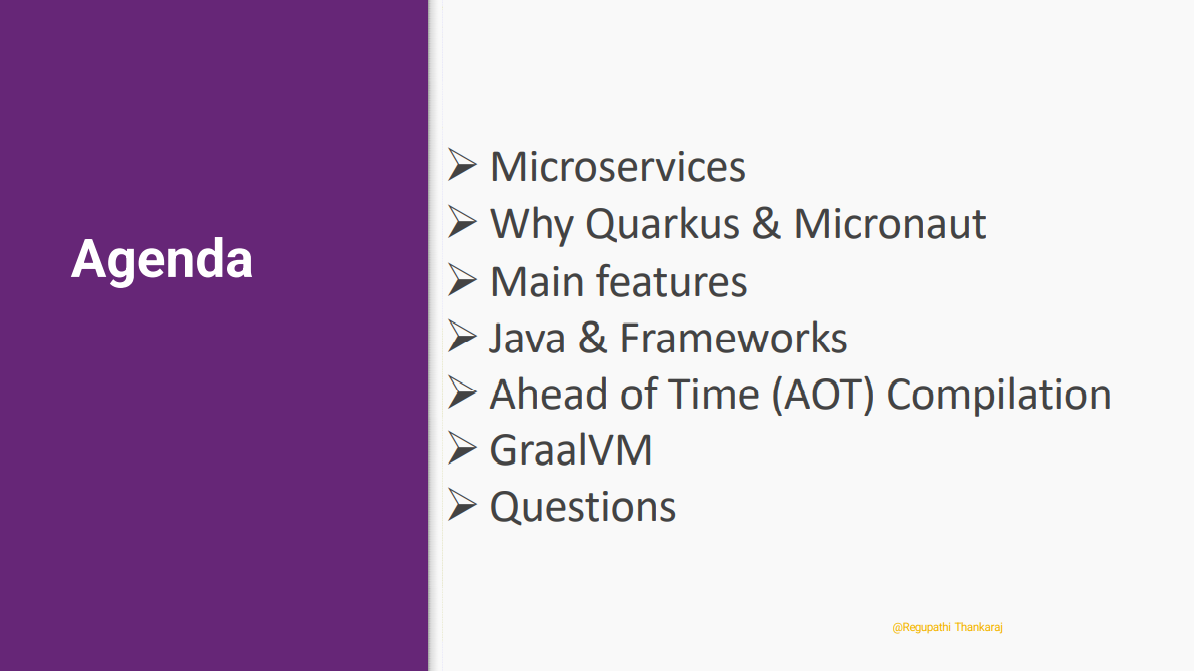 Agenda

➢ Microservices
➢ Why Quarkus & Micronaut
➢ Main features
➢ Java & Frameworks
➢ Ahead of Time (AOT) Compilation
➢ GraalVM
➢ Questions

@Regupathi Thankaraj